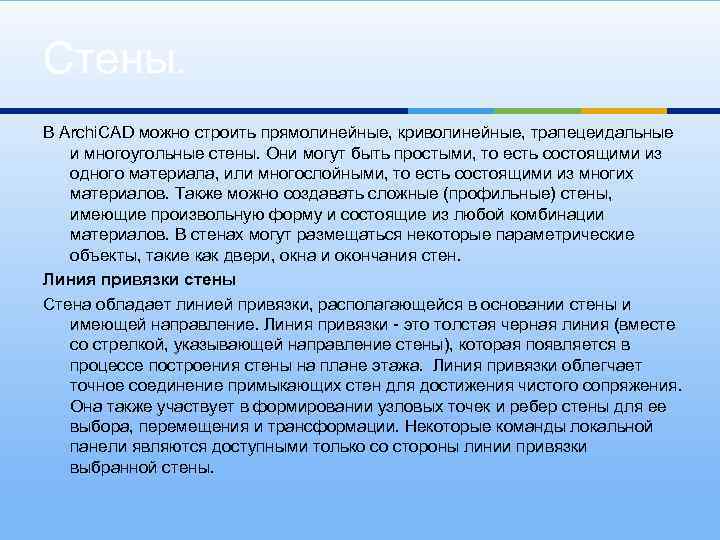 Стены.

В ArchiCAD можно строить прямолинейные, криволинейные, трапецеидальные и многоугольные стены. Они могут быть простыми, то есть состоящими из одного материала, или многослойными, то есть состоящими из многих материалов. Также можно создавать сложные (профильные) стены, имеющие произвольную форму и состоящие из любой комбинации материалов. В стенах могут размещаться некоторые параметрические объекты, такие как двери, окна и окончания стен.

Линия привязки стены

Стена обладает линией привязки, располагающейся в основании стены и имеющей направление. Линия привязки - это толстая черная линия (вместе со стрелкой, указывающей направление стены), которая появляется в процессе построения стены на плане этажа. Линия привязки облегчает точное соединение примыкающих стен для достижения чистого сопряжения. Она также участвует в формировании узловых точек и ребер стены для ее выбора, перемещения и трансформации. Некоторые команды локальной панели являются доступными только со стороны линии привязки выбранной стены.